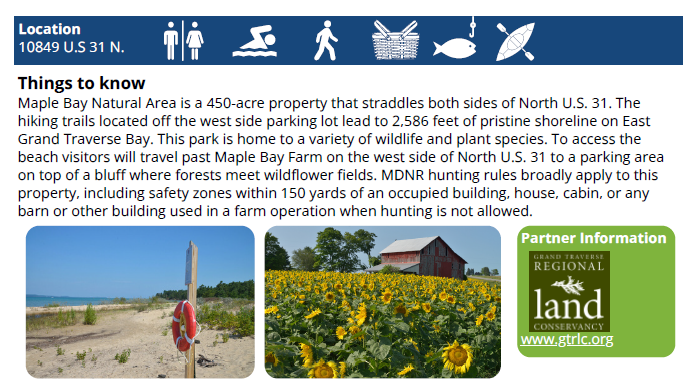 Location
10849 U.S 31 N.

Things to know
Maple Bay Natural Area is a 450-acre property that straddles both sides of North U.S. 31. The hiking trails located off the west side parking lot lead to 2,586 feet of pristine shoreline on East Grand Traverse Bay. This park is home to a variety of wildlife and plant species. To access the beach visitors will travel past Maple Bay Farm on the west side of North U.S. 31 to a parking area on top of a bluff where forests meet wildflower fields. MDNR hunting rules broadly apply to this property, including safety zones within 150 yards of an occupied building, house, cabin, or any barn or other building used in a farm operation when hunting is not allowed.

Partner Information
GRAND TRAVERSE
REGIONAL
land
CONSERVANCY
www.gtrlc.org